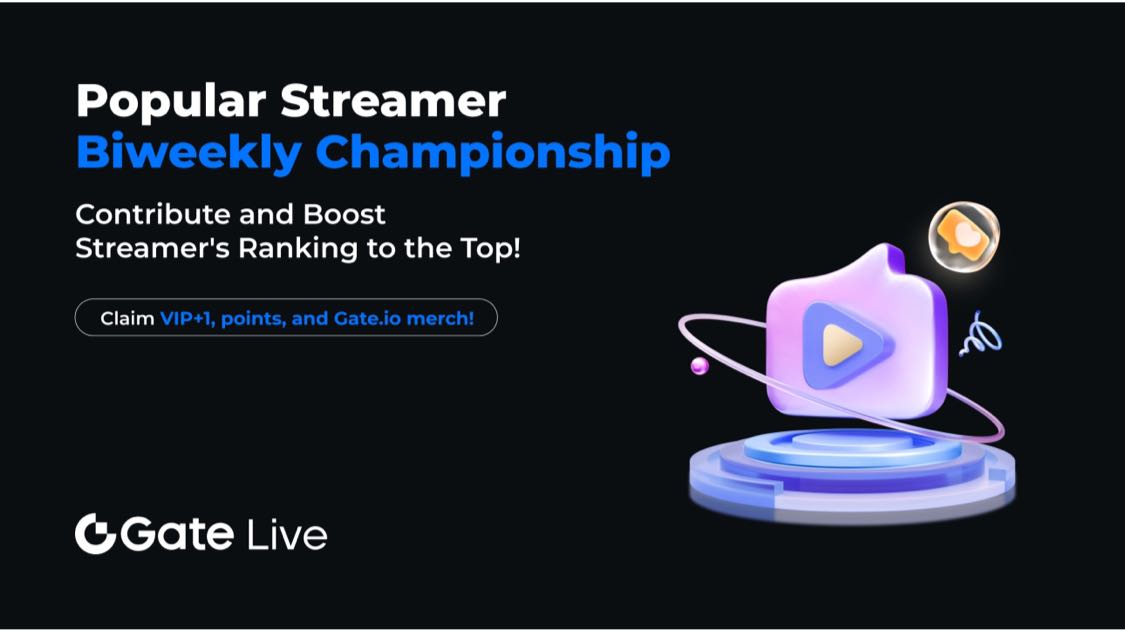 Popular Streamer
Biweekly Championship

Contribute and Boost Streamer's Ranking to the Top!

Claim VIP+1, points, and Gate.io merch!

Gate Live